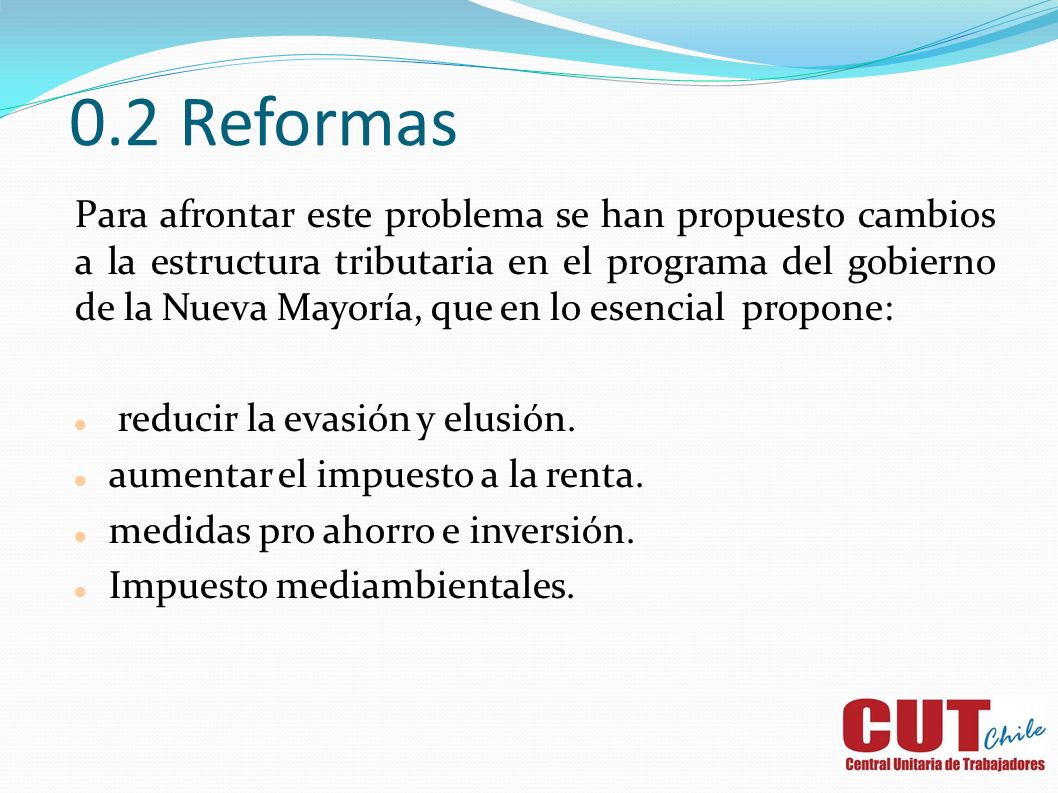 0.2 Reformas

Para afrontar este problema se han propuesto cambios a la estructura tributaria en el programa del gobierno de la Nueva Mayoría, que en lo esencial propone:

- reducir la evasión y elusión.
- aumentar el impuesto a la renta.
- medidas pro ahorro e inversión.
- Impuesto mediambientales.

CUT Chile
Central Unitaria de Trabajadores